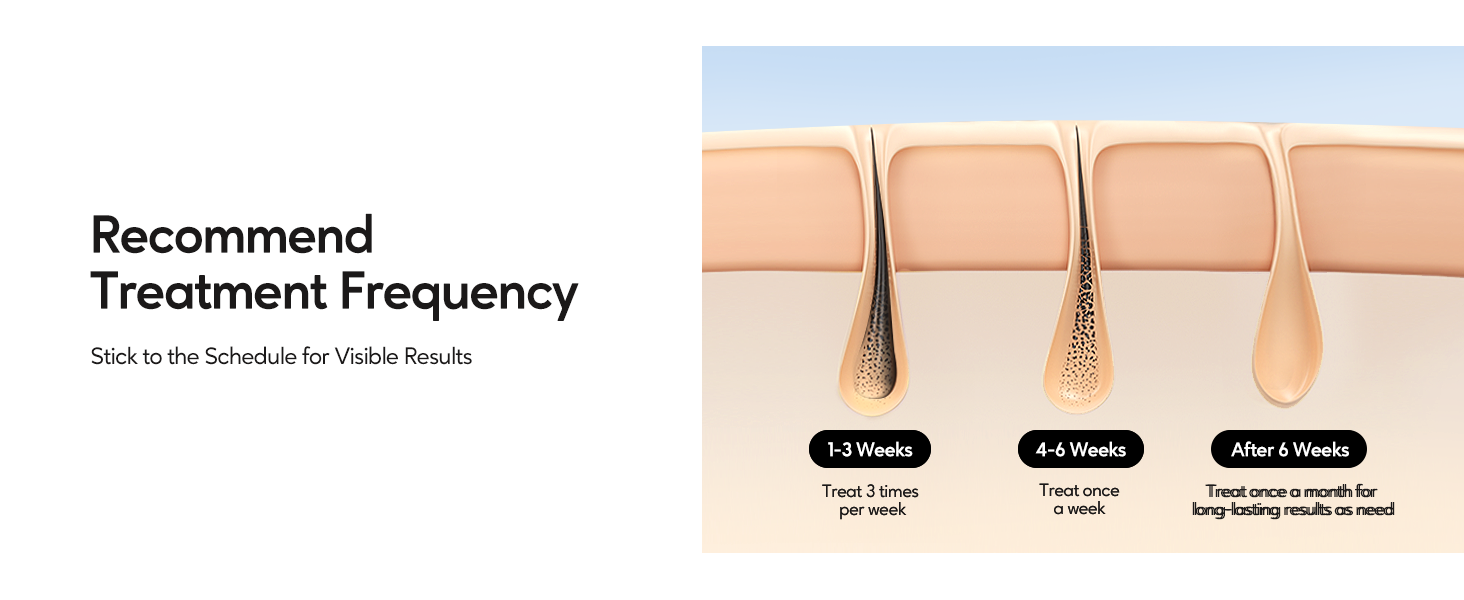 Recommend Treatment Frequency

Stick to the Schedule for Visible Results

1-3 Weeks

Treat 3 times per week

4-6 Weeks

Treat once a week

After 6 Weeks

Treat once a month for long-lasting results as need